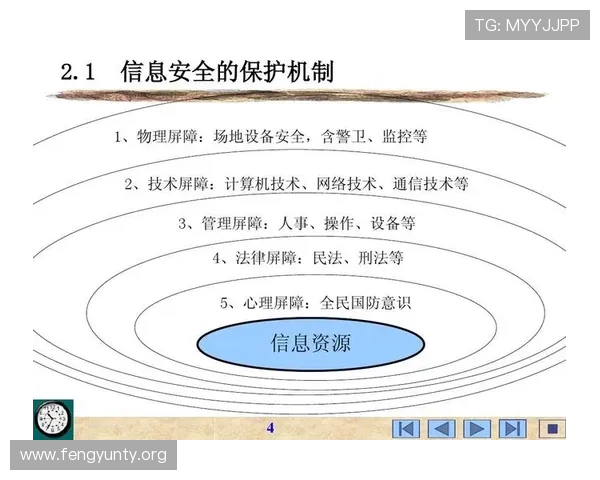 TG: MYYJJPP

2.1 信息安全的保护机制

1、物理屏障：场地设备安全，含警卫、监控等

2、技术屏障：计算机技术、网络技术、通信技术等

3、管理屏障：人事、操作、设备等

4、法律屏障：民法、刑法等

5、心理屏障：全民国防意识

信息资源

4

www.fengyunty.org